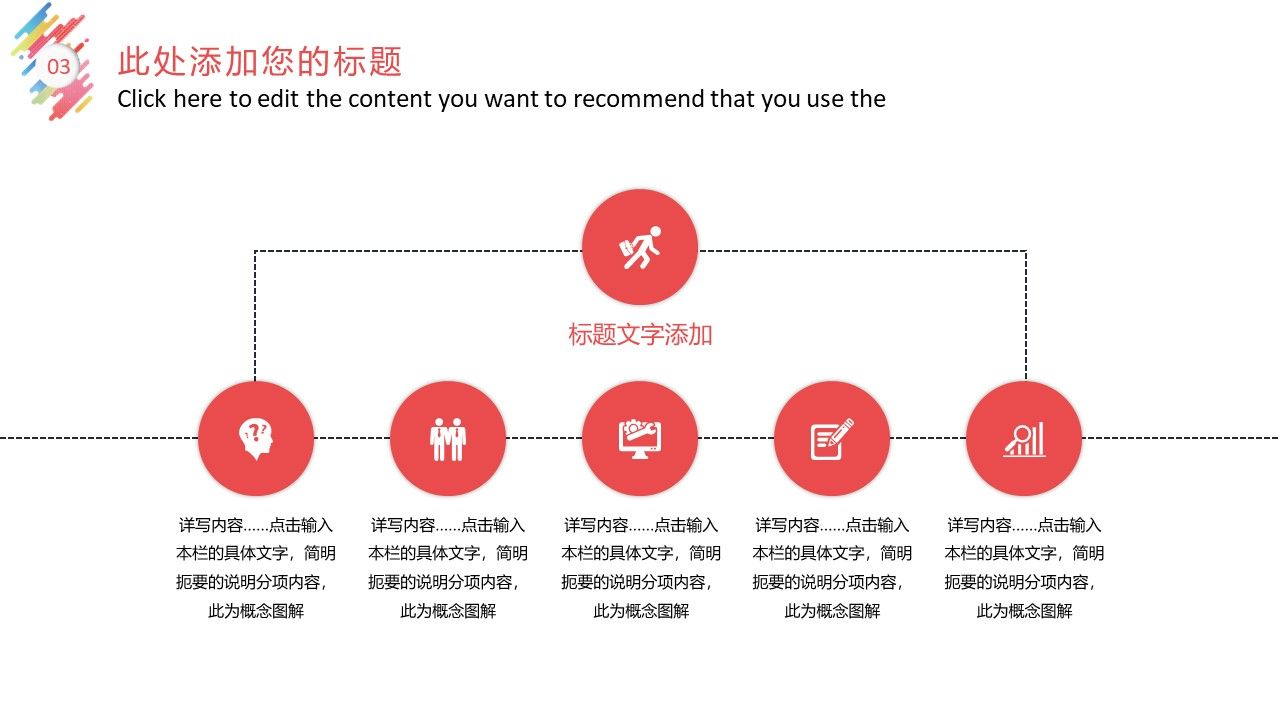 03

此处添加您的标题

Click here to edit the content you want to recommend that you use the

标题文字添加

详写内容……点击输入本栏的具体文字，简明扼要的说明分项内容，此为概念图解

详写内容……点击输入本栏的具体文字，简明扼要的说明分项内容，此为概念图解

详写内容……点击输入本栏的具体文字，简明扼要的说明分项内容，此为概念图解

详写内容……点击输入本栏的具体文字，简明扼要的说明分项内容，此为概念图解

详写内容……点击输入本栏的具体文字，简明扼要的说明分项内容，此为概念图解